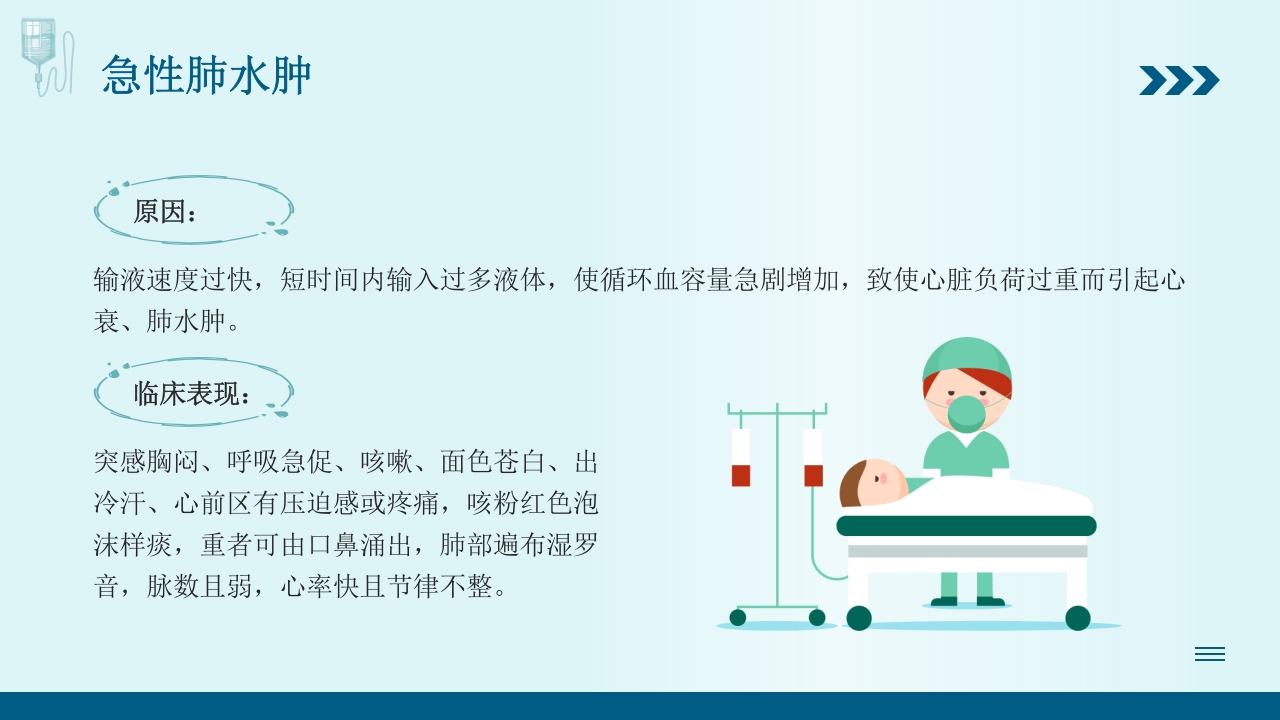 急性肺水肿

原因：

输液速度过快，短时间内输入过多液体，使循环血容量急剧增加，致使心脏负荷过重而引起心衰、肺水肿。

临床表现：

突感胸闷、呼吸急促、咳嗽、面色苍白、出冷汗、心前区有压迫感或疼痛，咳粉红色泡沫样痰，重者可由口鼻涌出，肺部遍布湿罗音，脉数且弱，心率快且节律不整。